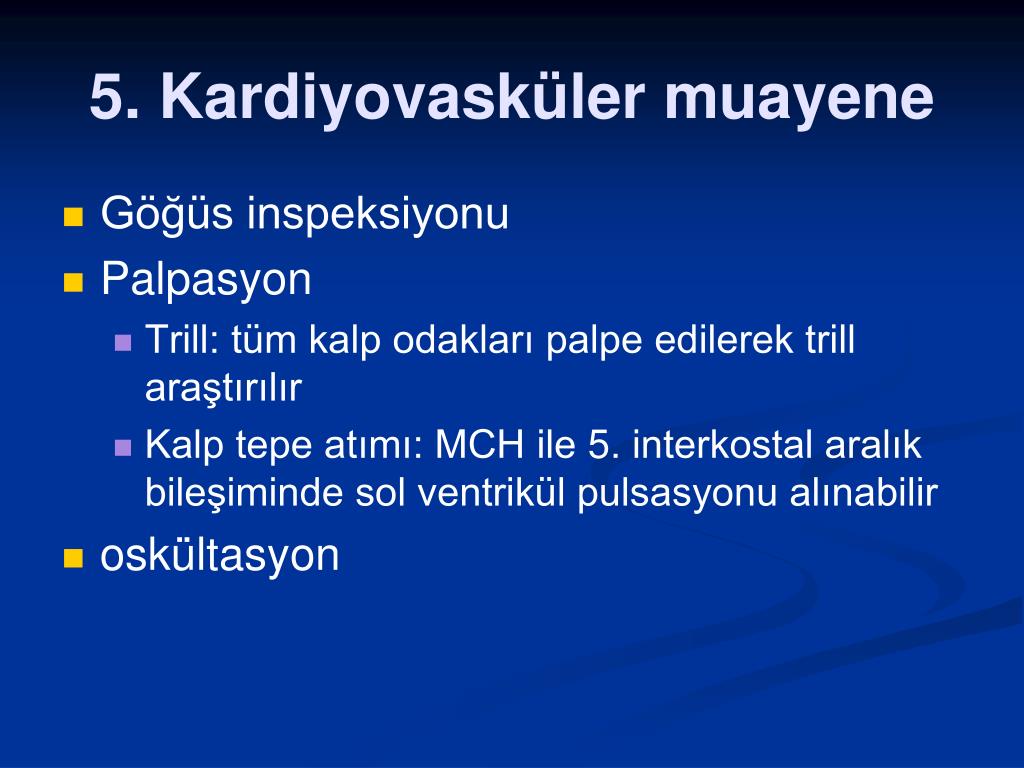 5. Kardiyovasküler muayene

Göğüs inspeksiyonu

Palpasyon

Trill: tüm kalp odakları palpe edilerek trill araştırılır

Kalp tepe atımı: MCH ile 5. interkostal aralık bileşiminde sol ventrikül pulsasyonu alınabilir

oskültasyon